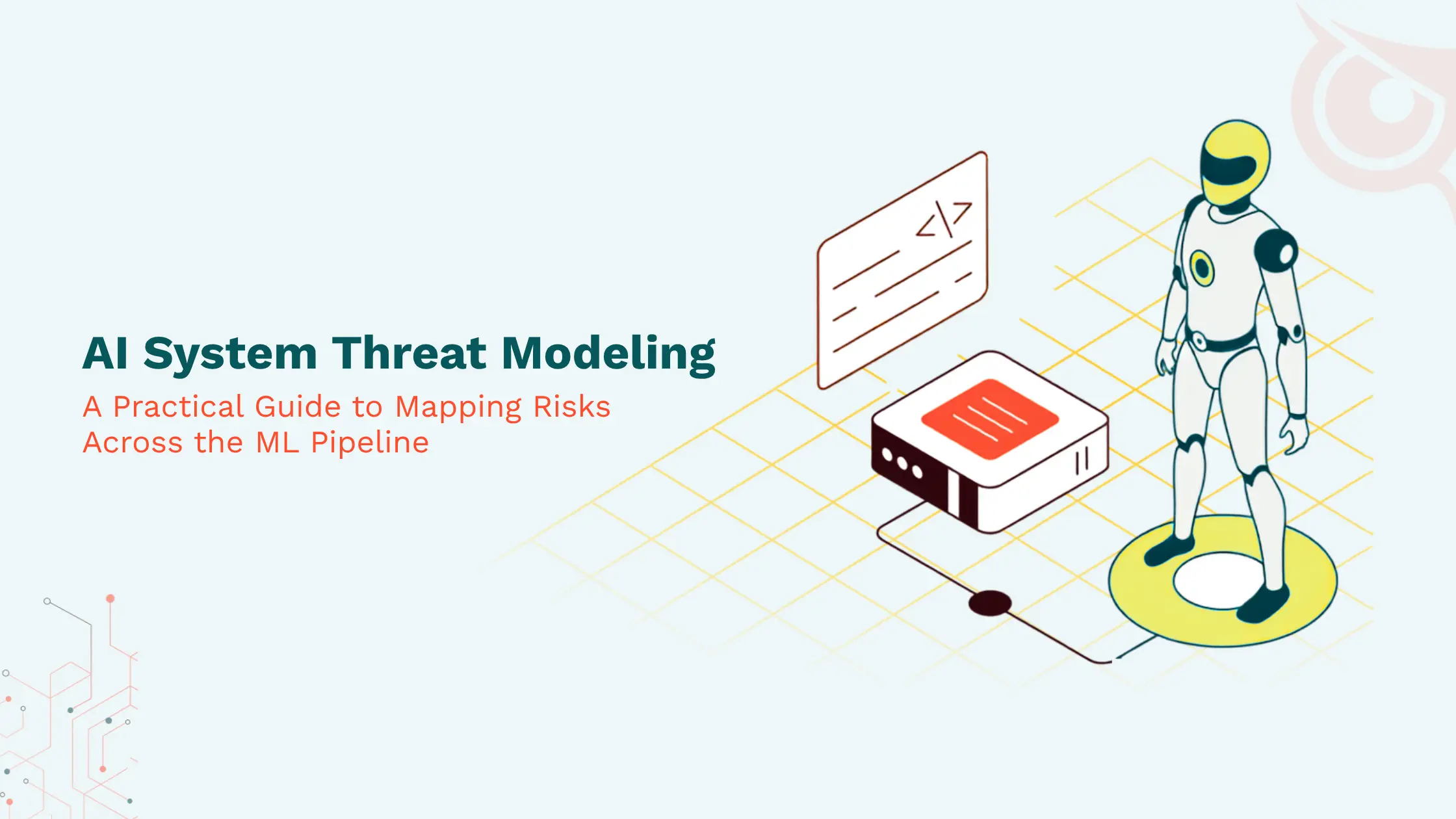 AI System Threat Modeling

A Practical Guide to Mapping Risks Across the ML Pipeline

</>